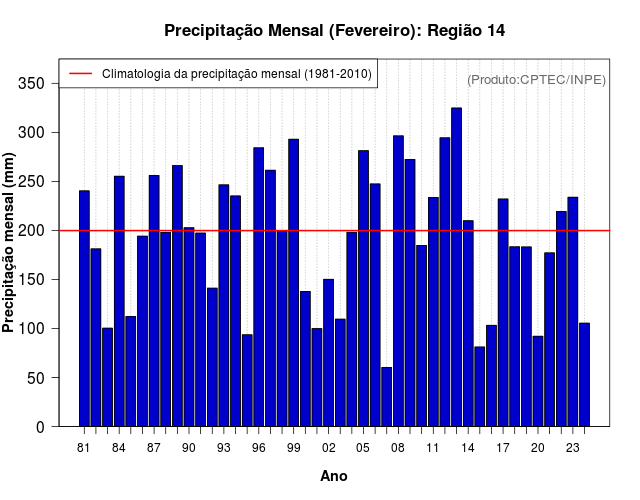 Precipitação Mensal (Fevereiro): Região 14

Climatologia da precipitação mensal (1981-2010)

(Produto:CPTEC/INPE)

Precipitação mensal (mm)

350
300
250
200
150
100
50
0

81 84 87 90 93 96 99 02 05 08 11 14 17 20 23

Ano